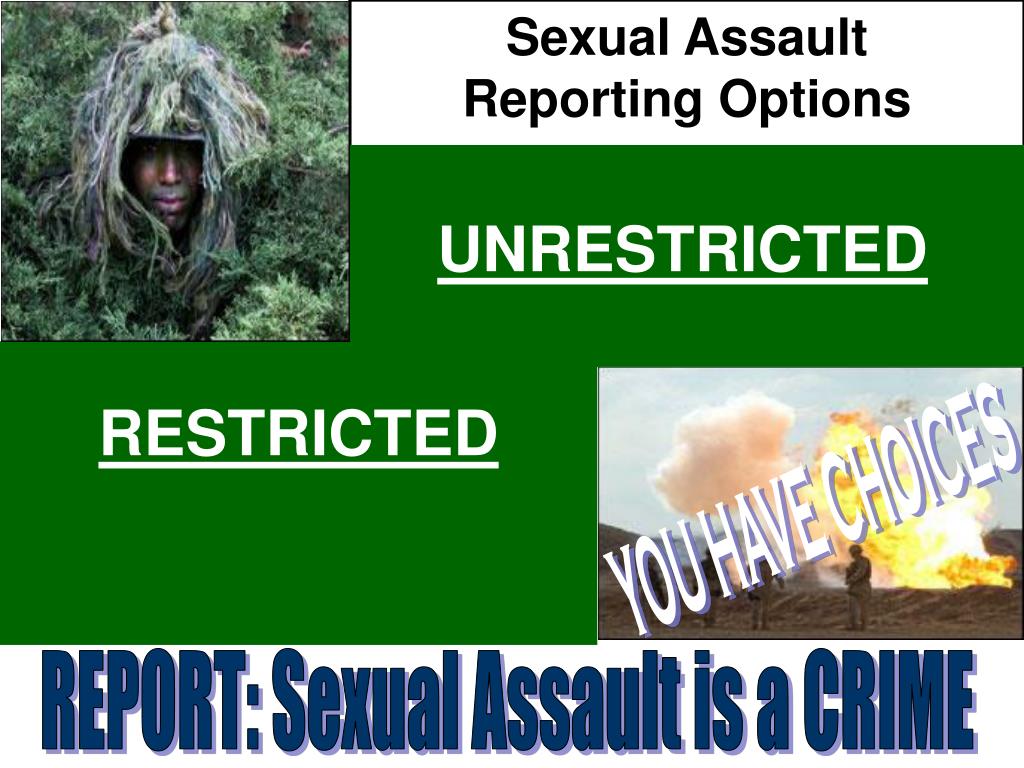 Sexual Assault Reporting Options

UNRESTRICTED

RESTRICTED

YOU HAVE CHOICES

REPORT: Sexual Assault is a CRIME